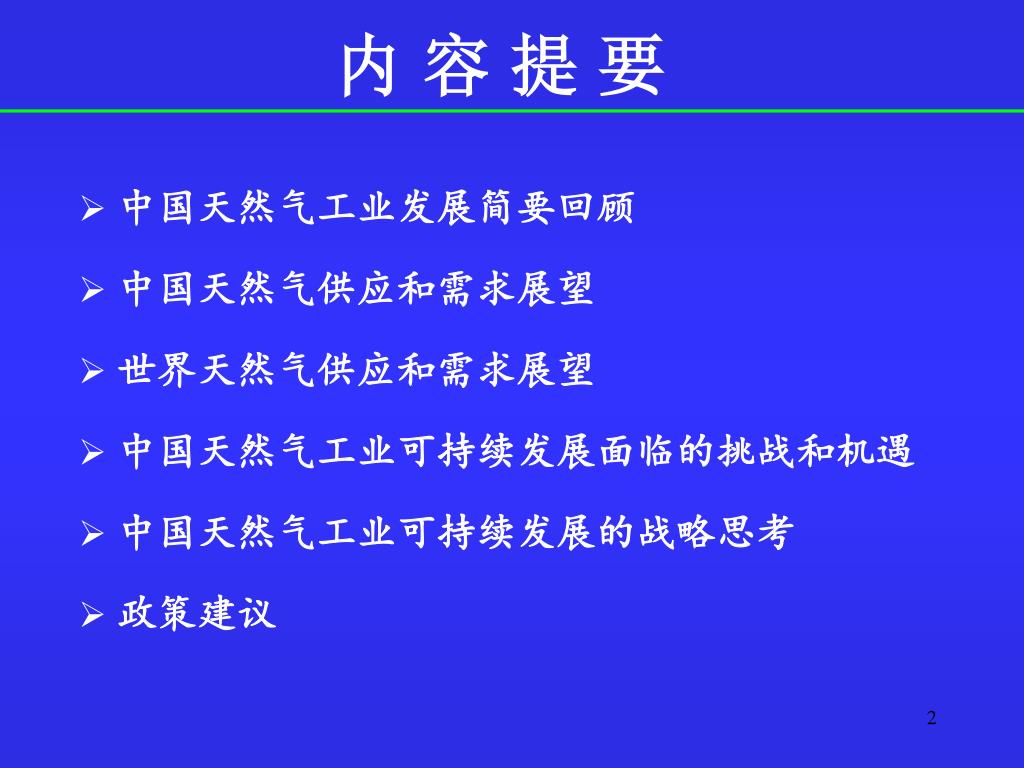 内 容 提 要

➢ 中国天然气工业发展简要回顾

➢ 中国天然气供应和需求展望

➢ 世界天然气供应和需求展望

➢ 中国天然气工业可持续发展面临的挑战和机遇

➢ 中国天然气工业可持续发展的战略思考

➢ 政策建议

2